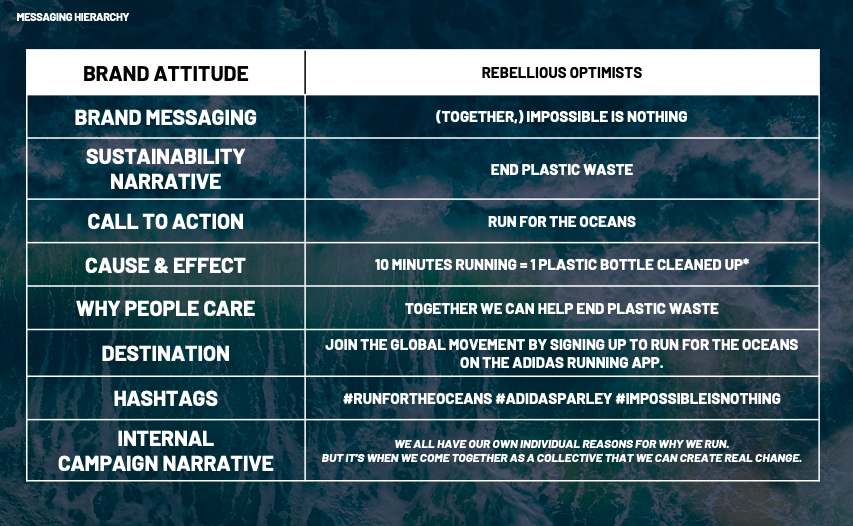 MESSAGING HIERARCHY

| BRAND ATTITUDE | REBELLIOUS OPTIMISTS |
|---|---|
| BRAND MESSAGING | (TOGETHER,) IMPOSSIBLE IS NOTHING |
| SUSTAINABILITY NARRATIVE | END PLASTIC WASTE |
| CALL TO ACTION | RUN FOR THE OCEANS |
| CAUSE & EFFECT | 10 MINUTES RUNNING = 1 PLASTIC BOTTLE CLEANED UP* |
| WHY PEOPLE CARE | TOGETHER WE CAN HELP END PLASTIC WASTE |
| DESTINATION | JOIN THE GLOBAL MOVEMENT BY SIGNING UP TO RUN FOR THE OCEANS ON THE ADIDAS RUNNING APP. |
| HASHTAGS | #RUNFORTHEOCEANS #ADIDASPARLEY #IMPOSSIBLEISNOTHING |
| INTERNAL CAMPAIGN NARRATIVE | WE ALL HAVE OUR OWN INDIVIDUAL REASONS FOR WHY WE RUN. BUT IT'S WHEN WE COME TOGETHER AS A COLLECTIVE THAT WE CAN CREATE REAL CHANGE. |